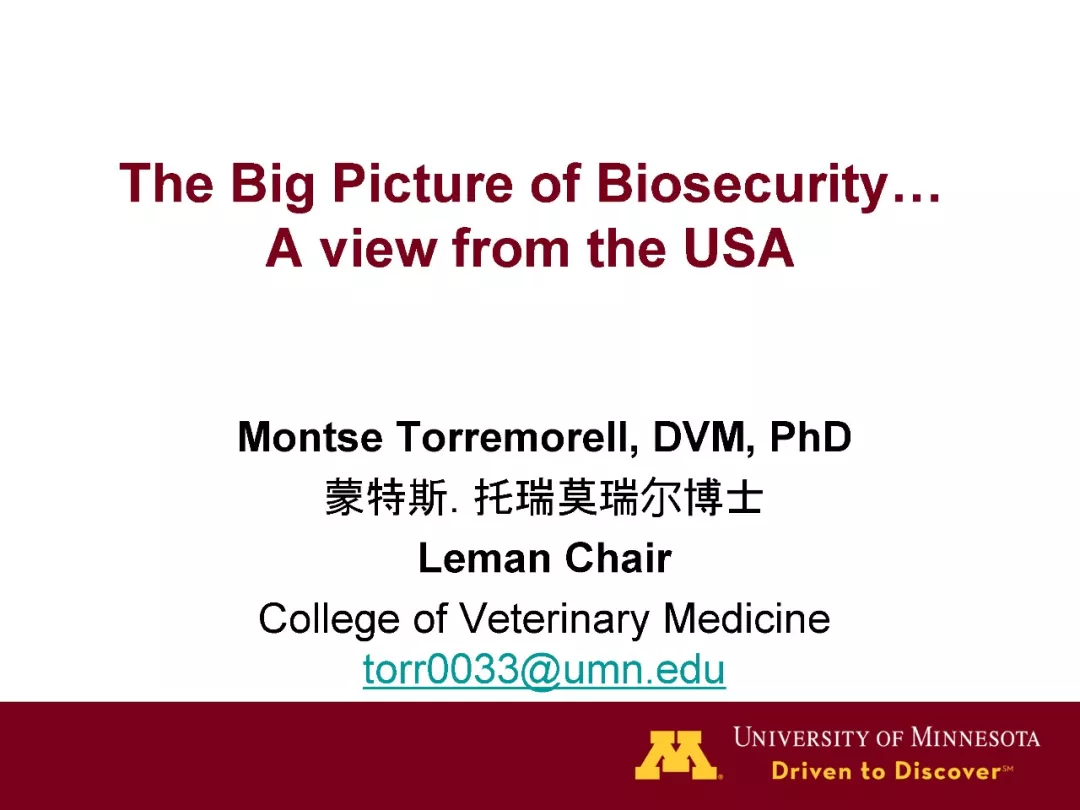 The Big Picture of Biosecurity…
A view from the USA

Montse Torremorell, DVM, PhD
蒙特斯. 托瑞莫瑞尔博士
Leman Chair
College of Veterinary Medicine
torr0033@umn.edu

M
UNIVERSITY OF MINNESOTA
Driven to Discover℠